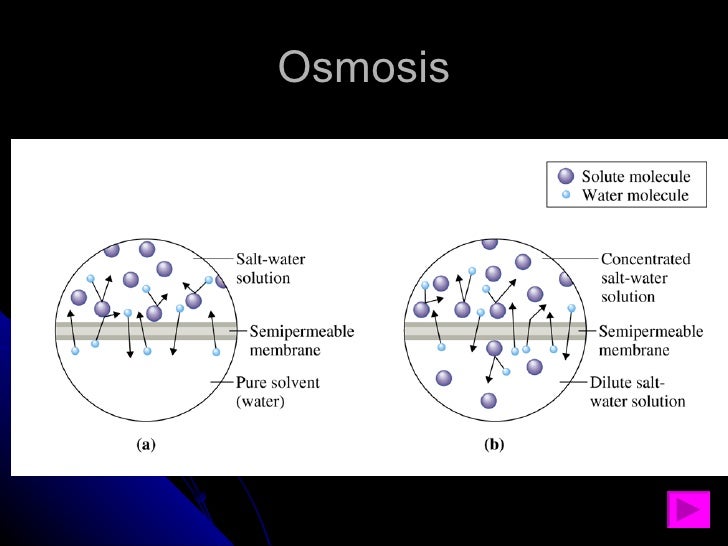 Osmosis

Solute molecule
Water molecule

Salt-water solution

Semipermeable membrane

Pure solvent (water)

(a)

Concentrated salt-water solution

Semipermeable membrane

Dilute salt-water solution

(b)